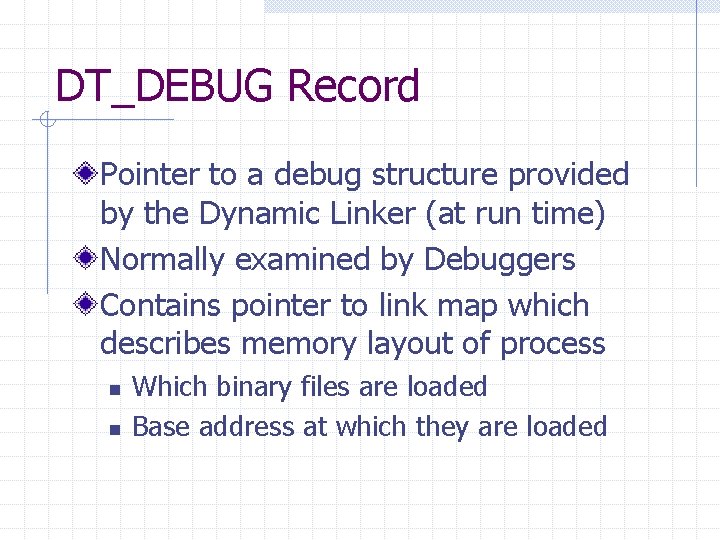 DT_DEBUG Record

Pointer to a debug structure provided by the Dynamic Linker (at run time)

Normally examined by Debuggers

Contains pointer to link map which describes memory layout of process

Which binary files are loaded

Base address at which they are loaded